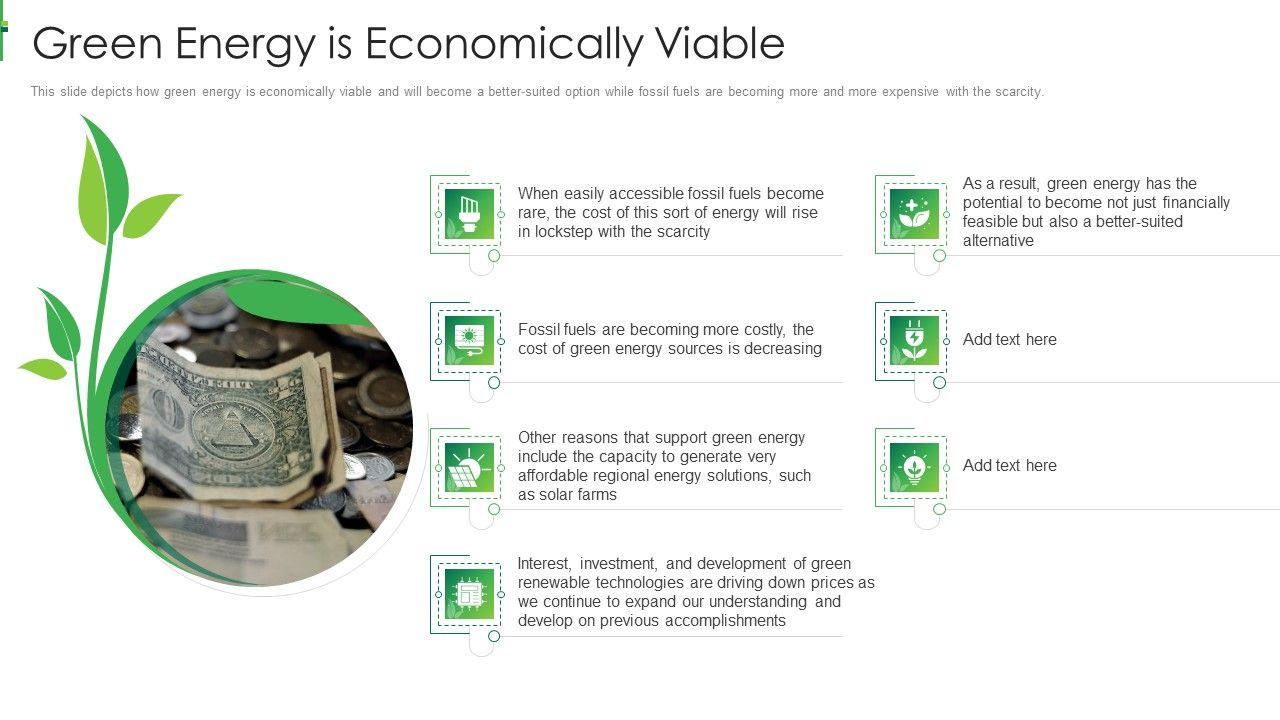 Green Energy is Economically Viable

This slide depicts how green energy is economically viable and will become a better-suited option while fossil fuels are becoming more and more expensive with the scarcity.

When easily accessible fossil fuels become rare, the cost of this sort of energy will rise in lockstep with the scarcity

Fossil fuels are becoming more costly, the cost of green energy sources is decreasing

Other reasons that support green energy include the capacity to generate very affordable regional energy solutions, such as solar farms

Interest, investment, and development of green renewable technologies are driving down prices as we continue to expand our understanding and develop on previous accomplishments

As a result, green energy has the potential to become not just financially feasible but also a better-suited alternative

Add text here

Add text here